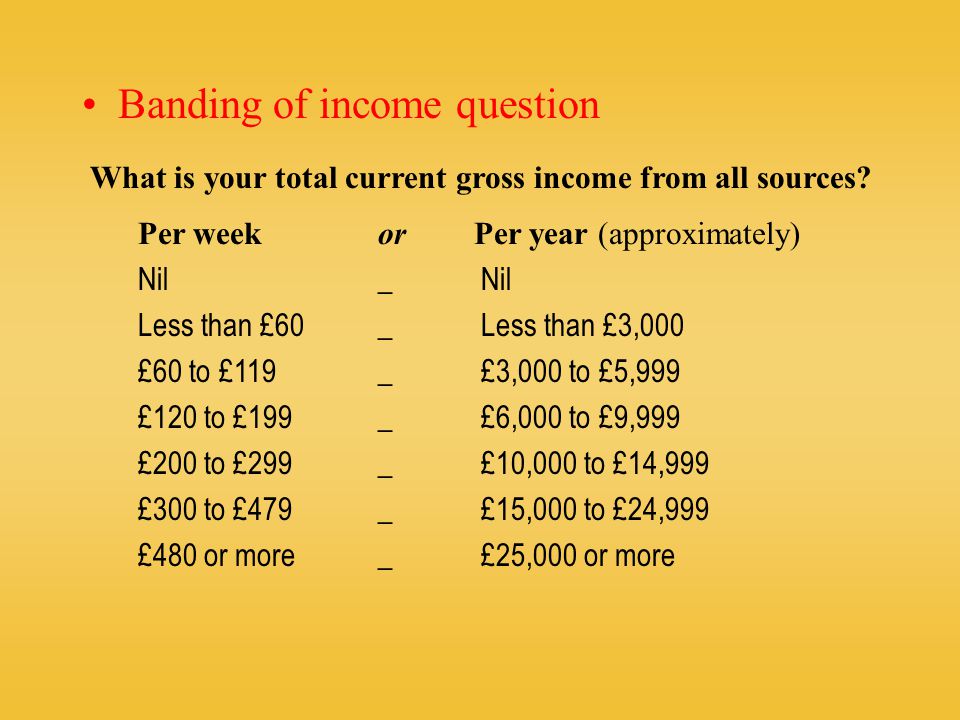 • Banding of income question

What is your total current gross income from all sources?

| Per week | or | Per year (approximately) |
|---|---|---|
| Nil | _ | Nil |
| Less than £60 | _ | Less than £3,000 |
| £60 to £119 | _ | £3,000 to £5,999 |
| £120 to £199 | _ | £6,000 to £9,999 |
| £200 to £299 | _ | £10,000 to £14,999 |
| £300 to £479 | _ | £15,000 to £24,999 |
| £480 or more | _ | £25,000 or more |